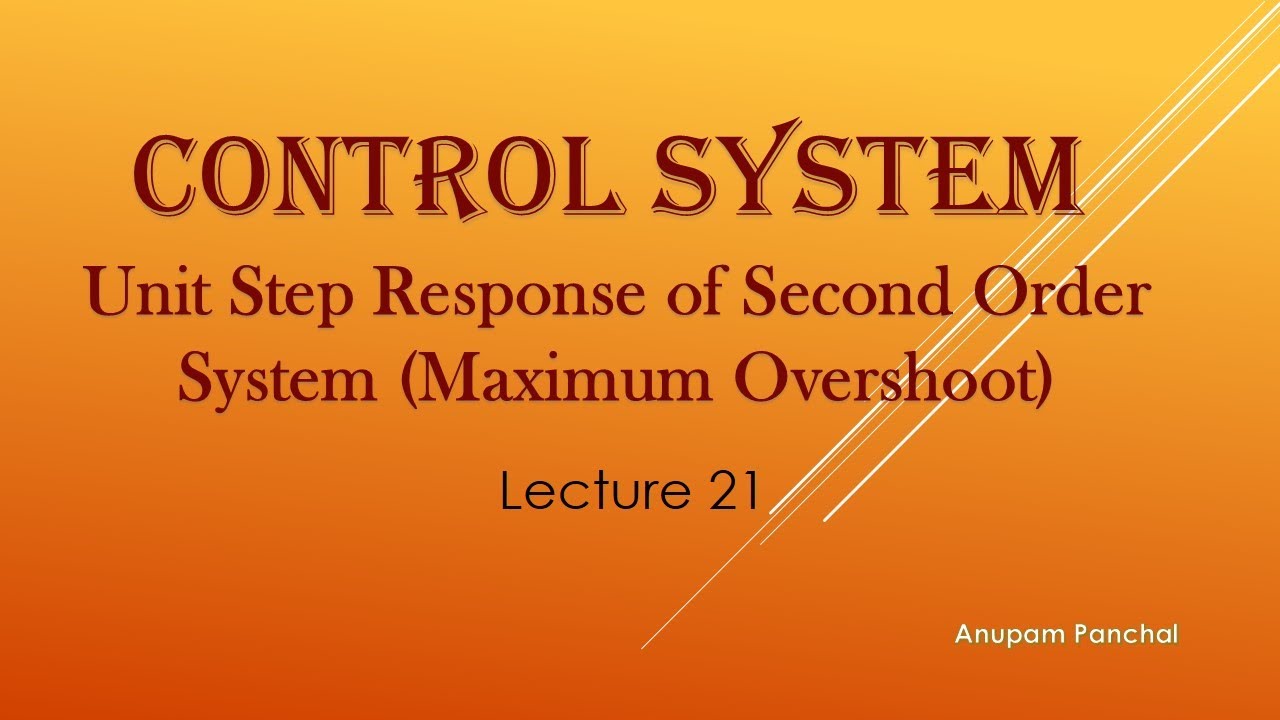 CONTROL SYSTEM

Unit Step Response of Second Order System (Maximum Overshoot)

Lecture 21

Anupam Panchal